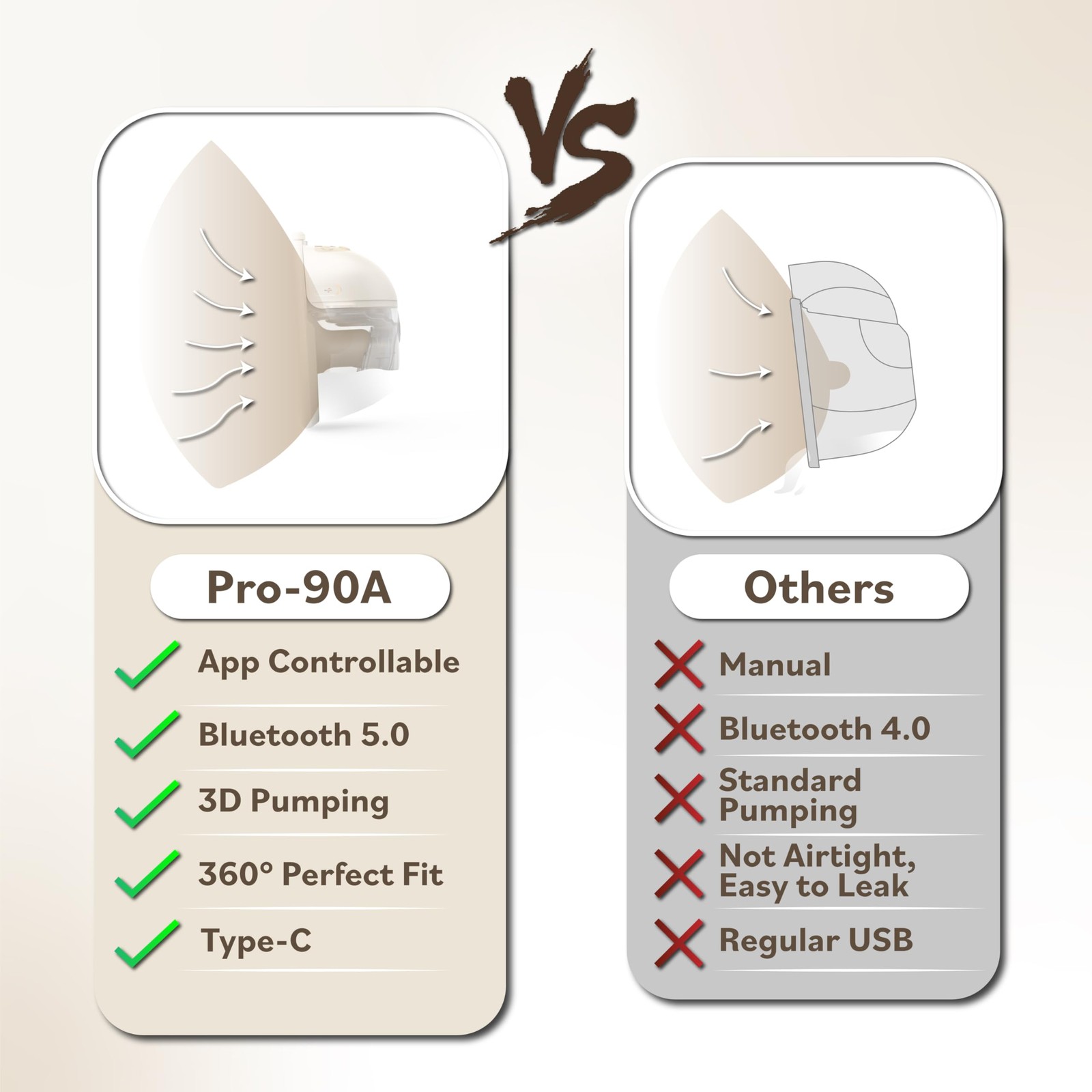 VS

Pro-90A

App Controllable

Bluetooth 5.0

3D Pumping

360° Perfect Fit

Type-C

Others

Manual

Bluetooth 4.0

Standard Pumping

Not Airtight, Easy to Leak

Regular USB